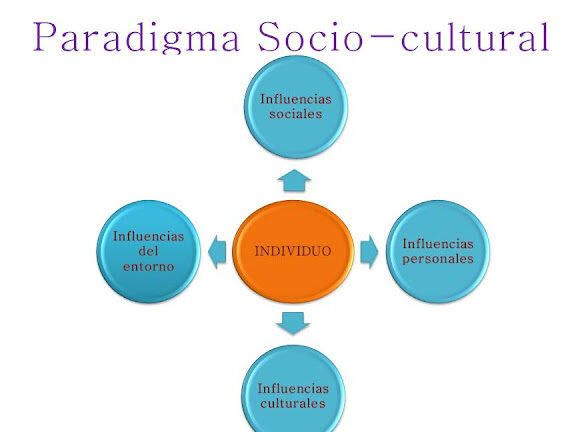 Paradigma Socio-cultural

Influencias sociales

Influencias del entorno

INDIVIDUO

Influencias personales

Influencias culturales